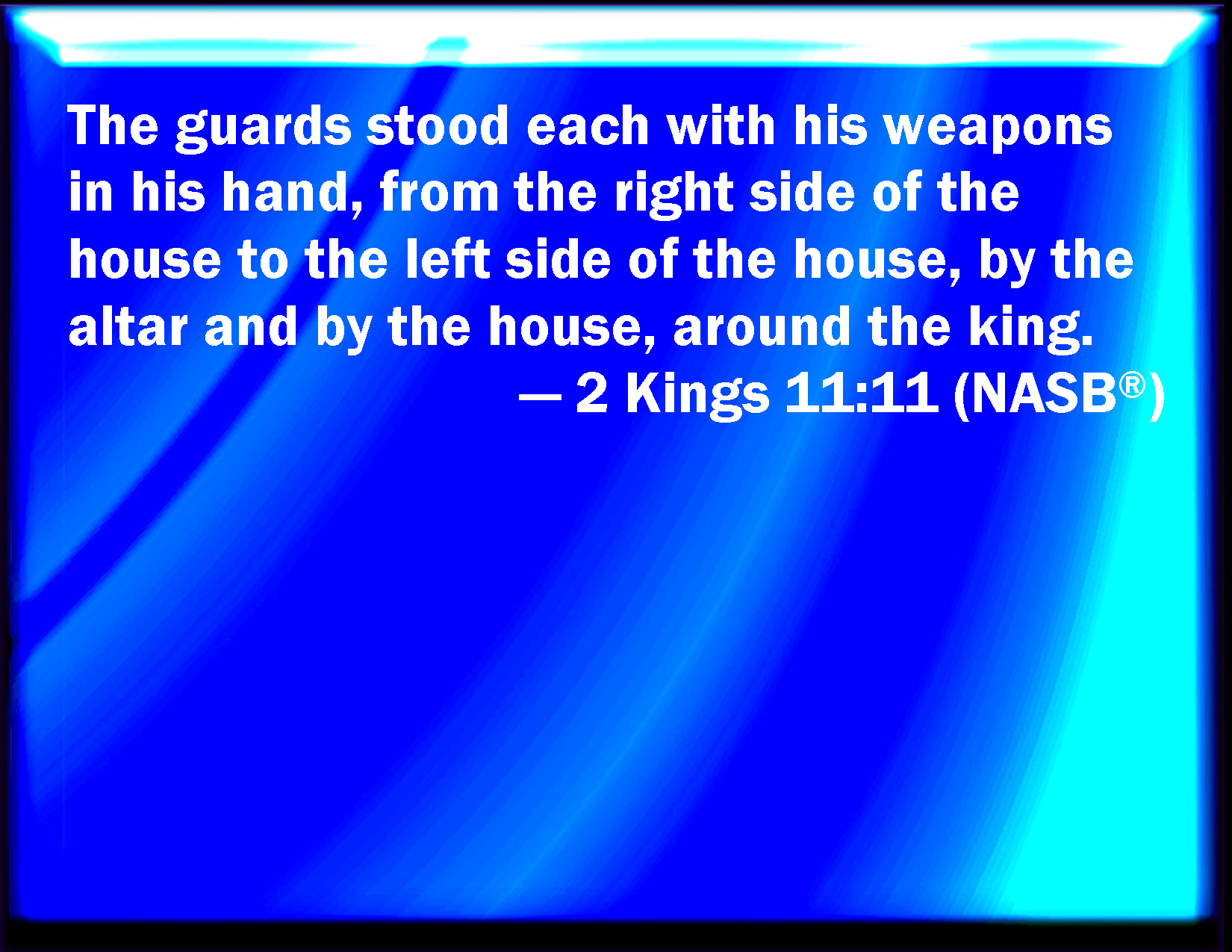 The guards stood each with his weapons in his hand, from the right side of the house to the left side of the house, by the altar and by the house, around the king.
— 2 Kings 11:11 (NASB®)